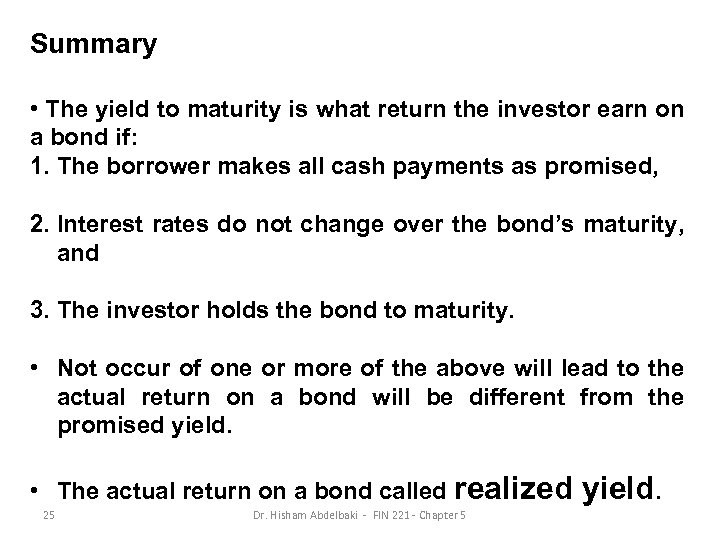 Summary

• The yield to maturity is what return the investor earn on a bond if:
1. The borrower makes all cash payments as promised,

2. Interest rates do not change over the bond's maturity, and

3. The investor holds the bond to maturity.

• Not occur of one or more of the above will lead to the actual return on a bond will be different from the promised yield.

• The actual return on a bond called realized yield.

25

Dr. Hisham Abdelbaki - FIN 221 - Chapter 5